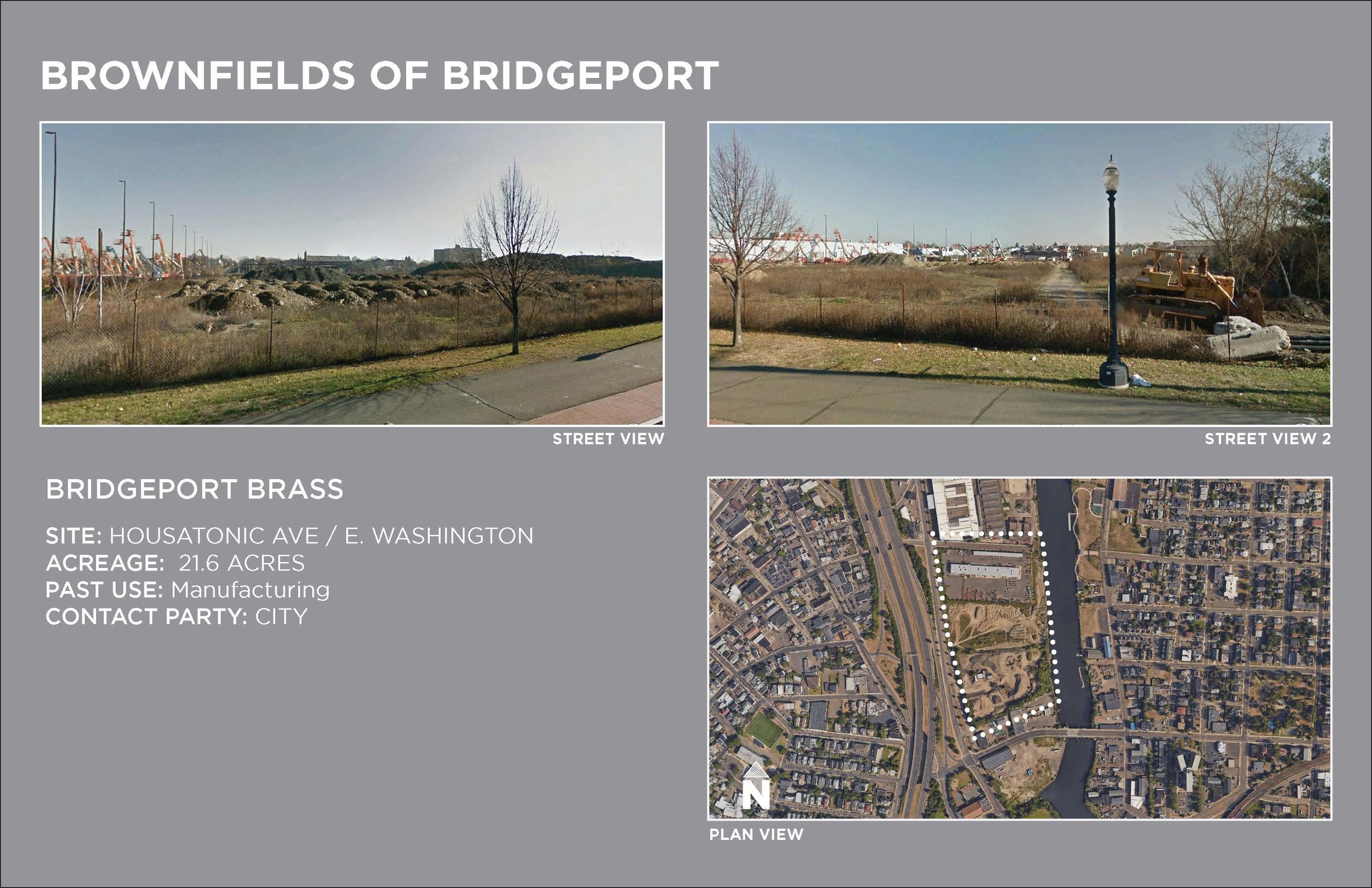 BROWNFIELDS OF BRIDGEPORT

STREET VIEW

STREET VIEW 2

BRIDGEPORT BRASS

SITE: HOUSATONIC AVE / E. WASHINGTON
ACREAGE: 21.6 ACRES
PAST USE: Manufacturing
CONTACT PARTY: CITY

N

PLAN VIEW